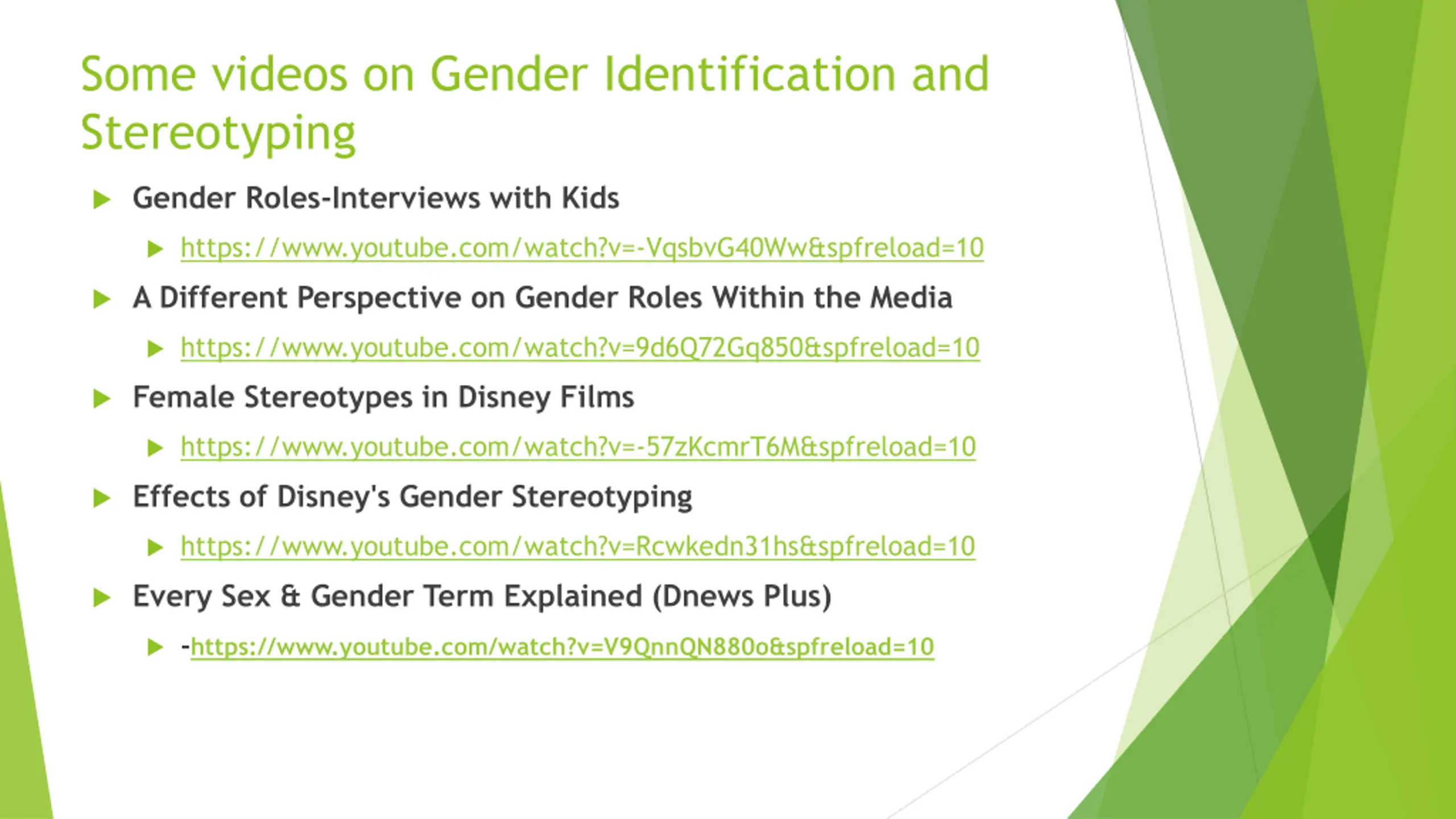 Some videos on Gender Identification and Stereotyping

Gender Roles-Interviews with Kids

https://www.youtube.com/watch?v=-VqsbvG40Ww&spfreload=10

A Different Perspective on Gender Roles Within the Media

https://www.youtube.com/watch?v=9d6Q72Gq850&spfreload=10

Female Stereotypes in Disney Films

https://www.youtube.com/watch?v=-57zKcmrT6M&spfreload=10

Effects of Disney's Gender Stereotyping

https://www.youtube.com/watch?v=Rcwkedn31hs&spfreload=10

Every Sex & Gender Term Explained (Dnews Plus)

-https://www.youtube.com/watch?v=V9QnnQN880o&spfreload=10